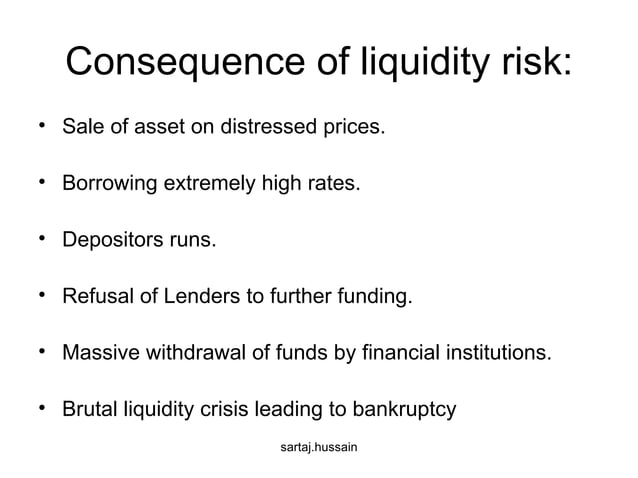 Consequence of liquidity risk:

• Sale of asset on distressed prices.

• Borrowing extremely high rates.

• Depositors runs.

• Refusal of Lenders to further funding.

• Massive withdrawal of funds by financial institutions.

• Brutal liquidity crisis leading to bankruptcy

sartaj.hussain